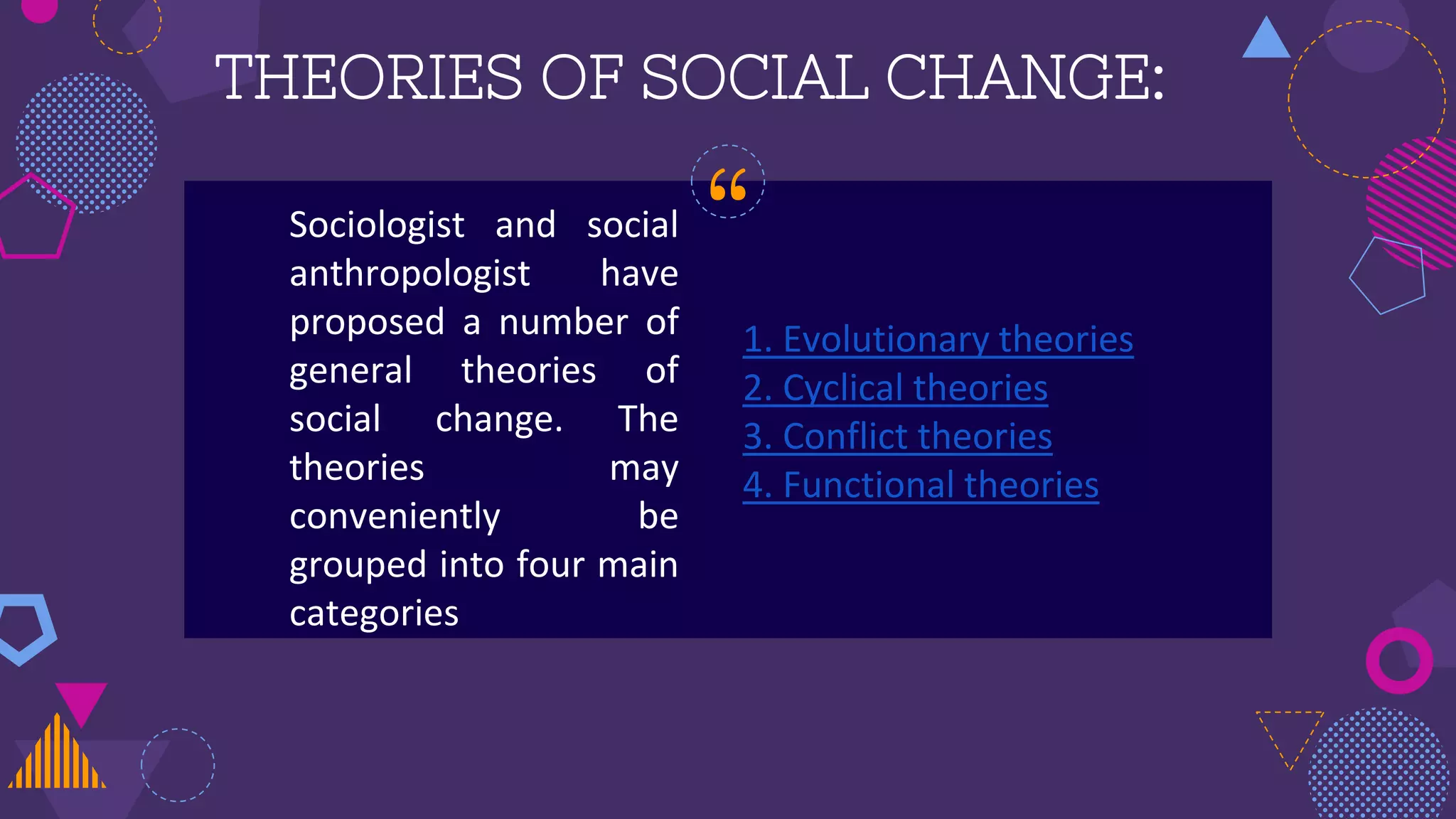 THEORIES OF SOCIAL CHANGE:

“

Sociologist and social anthropologist have proposed a number of general theories of social change. The theories may conveniently be grouped into four main categories

1. Evolutionary theories
2. Cyclical theories
3. Conflict theories
4. Functional theories